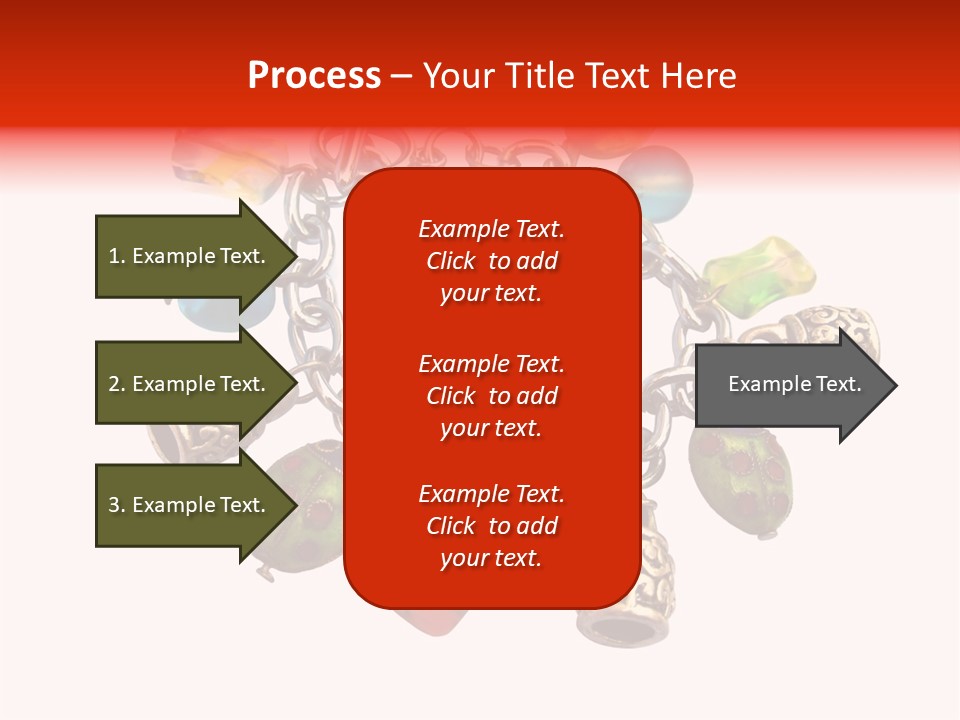 Process – Your Title Text Here

1. Example Text.

2. Example Text.

3. Example Text.

Example Text. Click to add your text.

Example Text. Click to add your text.

Example Text. Click to add your text.

Example Text.